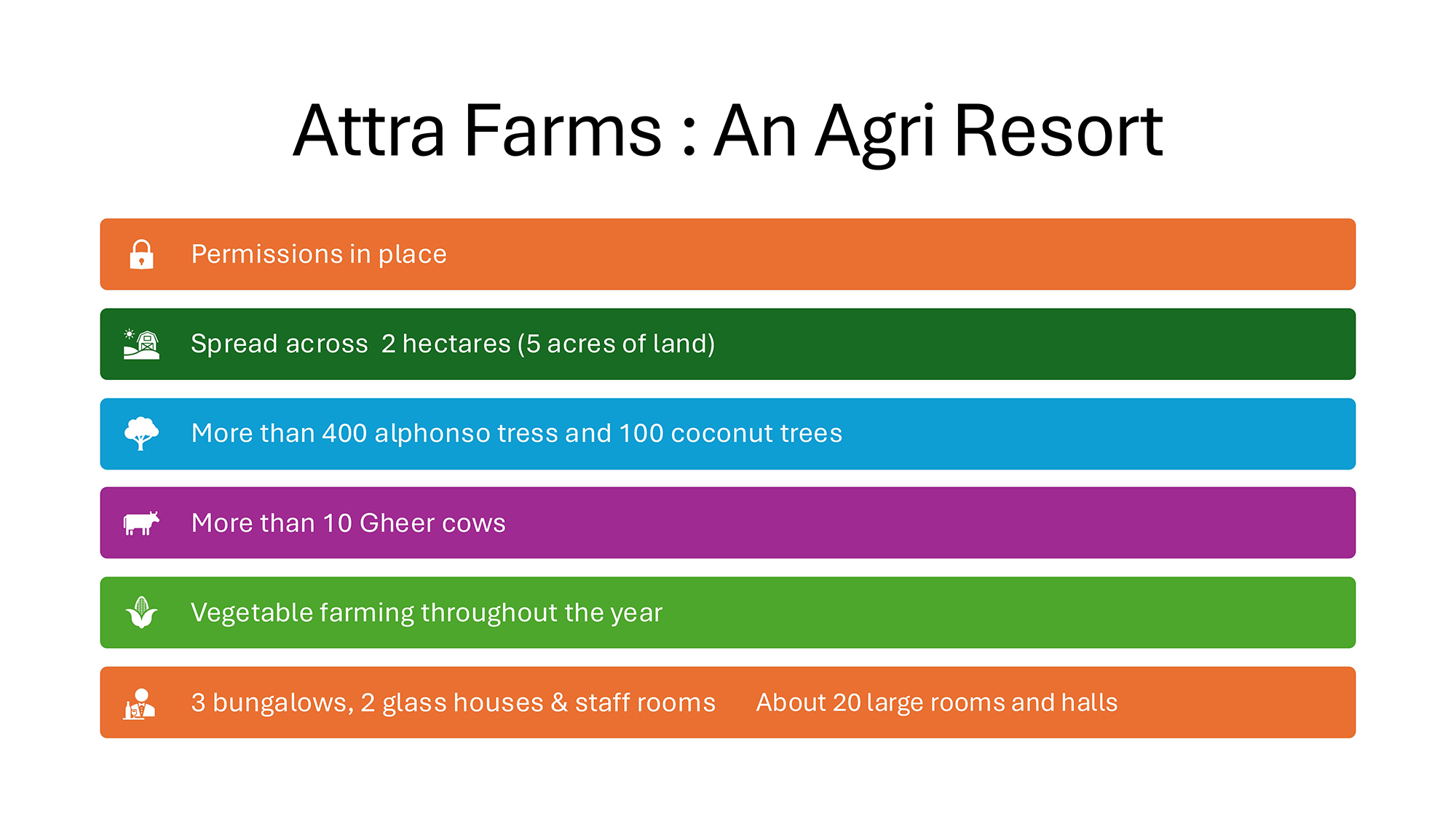 Attra Farms : An Agri Resort

Permissions in place

Spread across 2 hectares (5 acres of land)

More than 400 alphonso tress and 100 coconut trees

More than 10 Gheer cows

Vegetable farming throughout the year

3 bungalows, 2 glass houses & staff rooms About 20 large rooms and halls